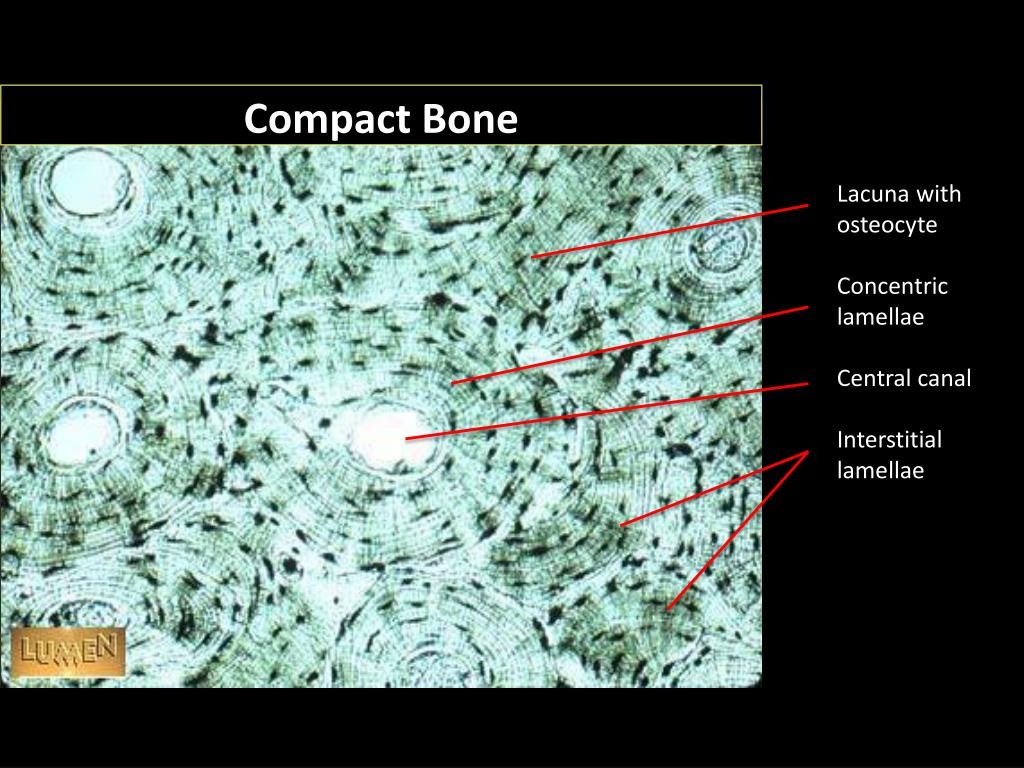 Compact Bone

Lacuna with osteocyte

Concentric lamellae

Central canal

Interstitial lamellae

LUMEN